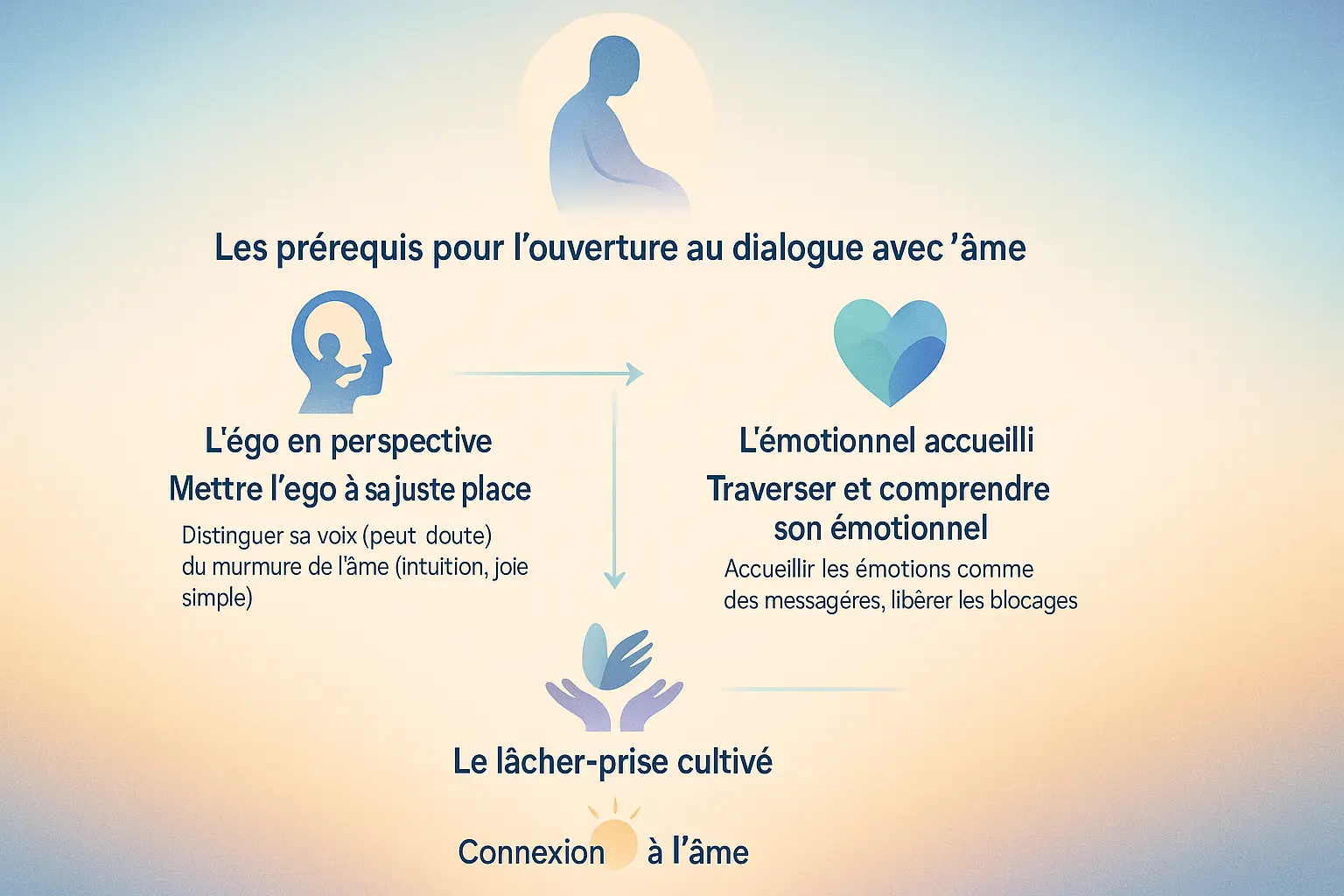 Les prérequis pour l'ouverture au dialogue avec 'âme

L'égo en perspective

Mettre l'ego à sa juste place

Distinguer sa voix (peut doute) du murmure de l'âme (intuition, joie simple)

L'émotionnel accueilli

Traverser et comprendre son émotionnel

Accueillir les émotions comme des messagéres, libérer les blocages

Le lâcher-prise cultivé

Connexion à l'âme